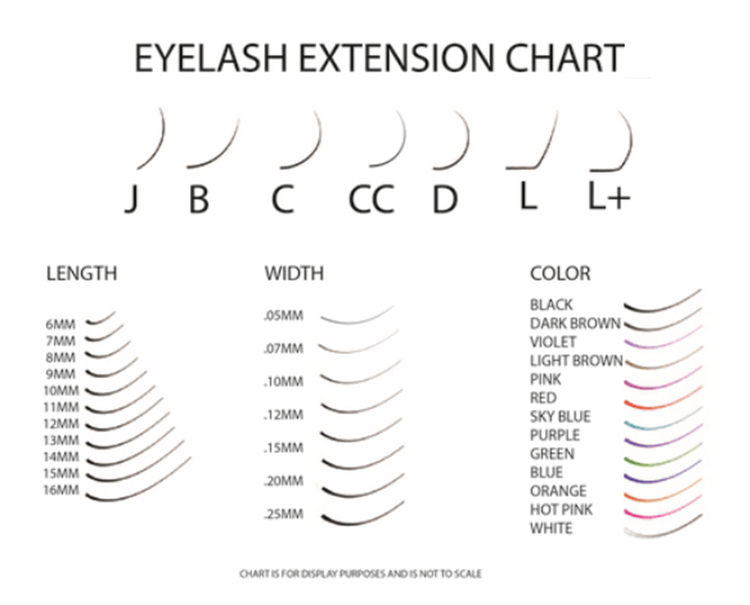 EYELASH EXTENSION CHART

J B C CC D L L+

LENGTH

6MM
7MM
8MM
9MM
10MM
11MM
12MM
13MM
14MM
15MM
16MM

WIDTH

.05MM
.07MM
.10MM
.12MM
.15MM
.20MM
.25MM

COLOR

BLACK
DARK BROWN
VIOLET
LIGHT BROWN
PINK
RED
SKY BLUE
PURPLE
GREEN
BLUE
ORANGE
HOT PINK
WHITE

CHART IS FOR DISPLAY PURPOSES AND IS NOT TO SCALE